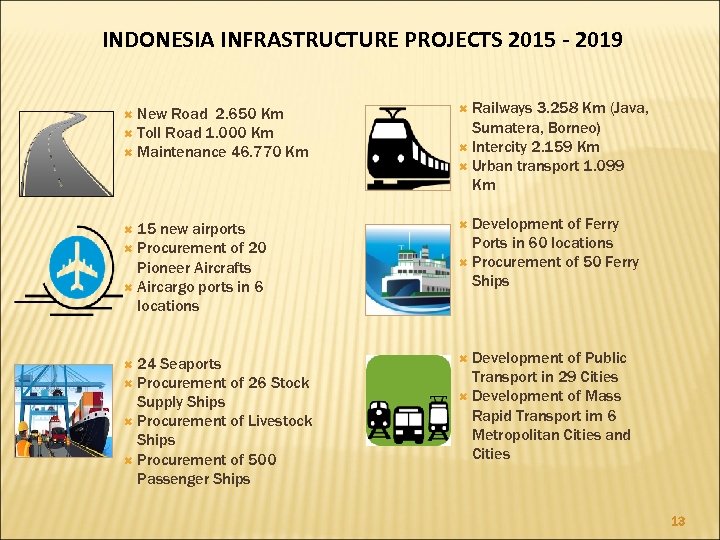 INDONESIA INFRASTRUCTURE PROJECTS 2015 - 2019

New Road 2.650 Km
Toll Road 1.000 Km
Maintenance 46.770 Km

15 new airports
Procurement of 20 Pioneer Aircrafts
Aircargo ports in 6 locations

24 Seaports
Procurement of 26 Stock Supply Ships
Procurement of Livestock Ships
Procurement of 500 Passenger Ships

Railways 3.258 Km (Java, Sumatera, Borneo)
Intercity 2.159 Km
Urban transport 1.099 Km

Development of Ferry Ports in 60 locations
Procurement of 50 Ferry Ships

Development of Public Transport in 29 Cities
Development of Mass Rapid Transport im 6 Metropolitan Cities and Cities

13